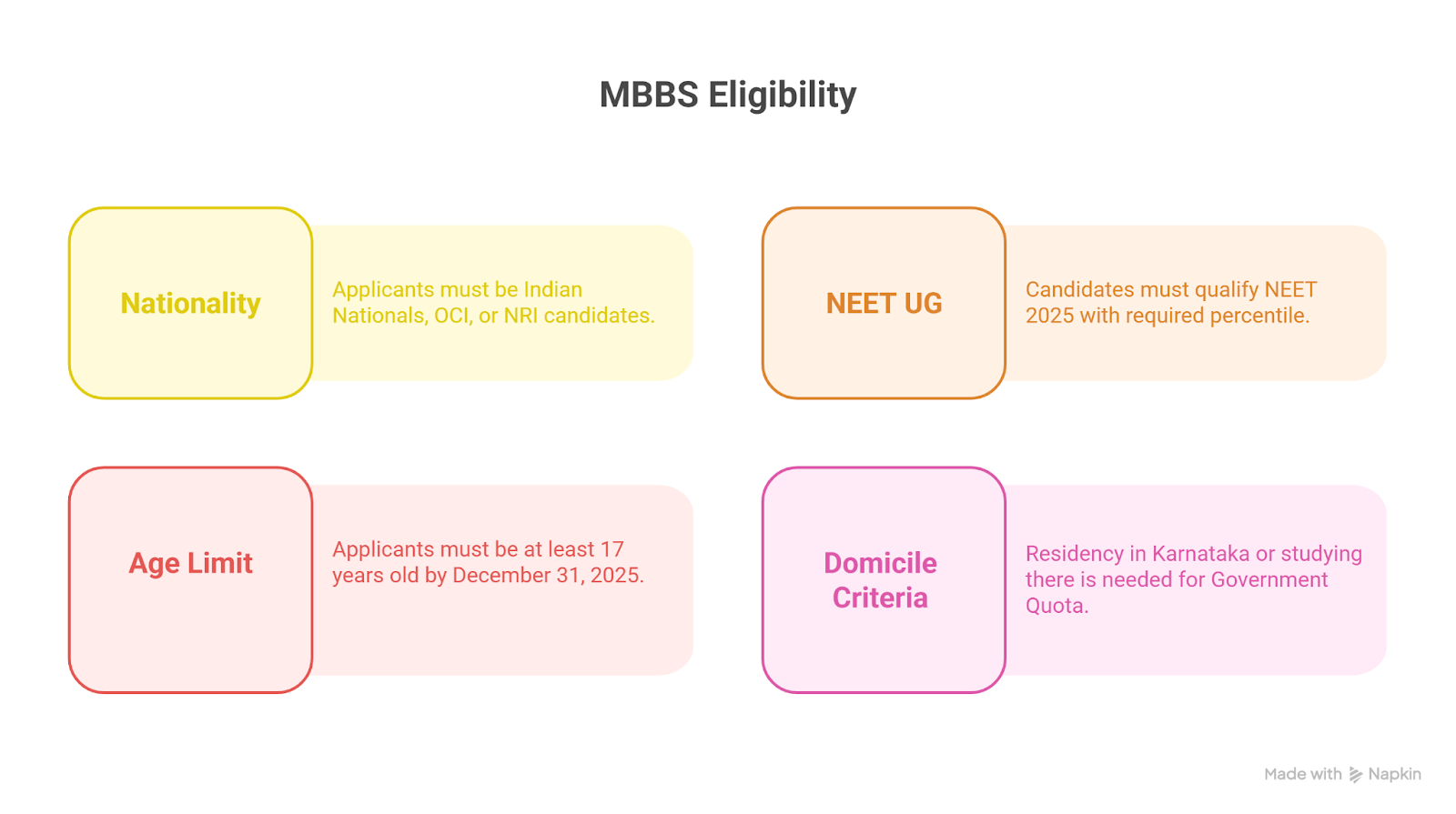 MBBS Eligibility

Nationality

Applicants must be Indian Nationals, OCI, or NRI candidates.

NEET UG

Candidates must qualify NEET 2025 with required percentile.

Age Limit

Applicants must be at least 17 years old by December 31, 2025.

Domicile Criteria

Residency in Karnataka or studying there is needed for Government Quota.

Made with Napkin